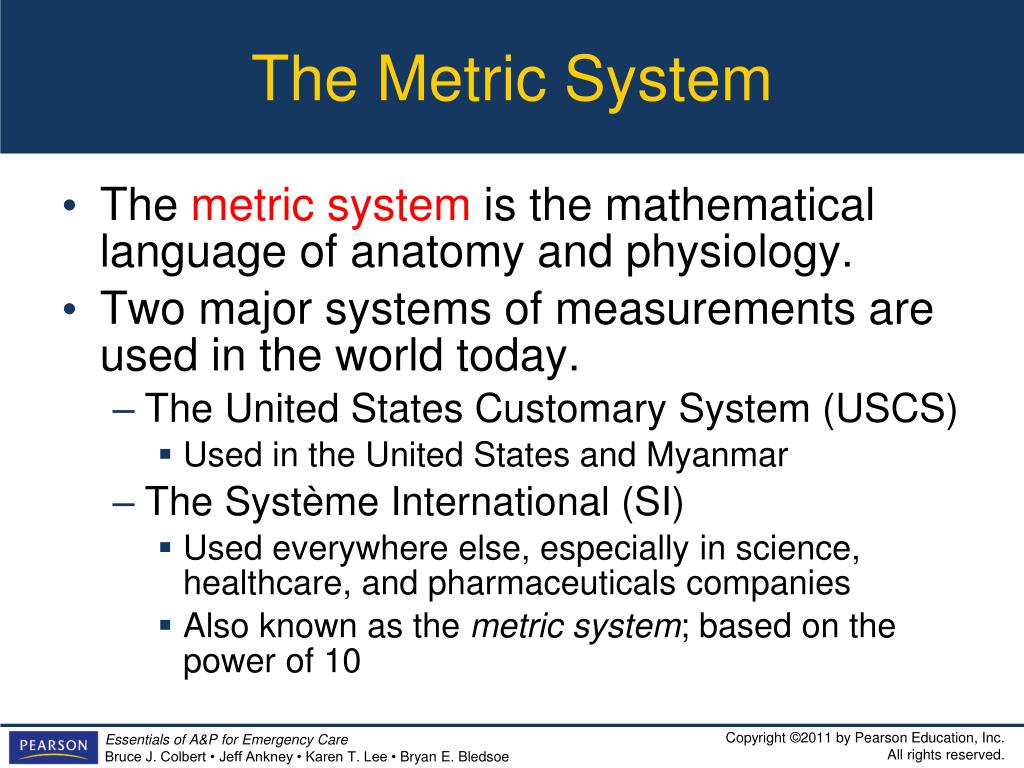 The Metric System

• The metric system is the mathematical language of anatomy and physiology.
• Two major systems of measurements are used in the world today.
– The United States Customary System (USCS)
▪ Used in the United States and Myanmar
– The Système International (SI)
▪ Used everywhere else, especially in science, healthcare, and pharmaceuticals companies
▪ Also known as the metric system; based on the power of 10

PEARSON

Essentials of A&P for Emergency Care
Bruce J. Colbert • Jeff Ankney • Karen T. Lee • Bryan E. Bledsoe

Copyright ©2011 by Pearson Education, Inc.
All rights reserved.